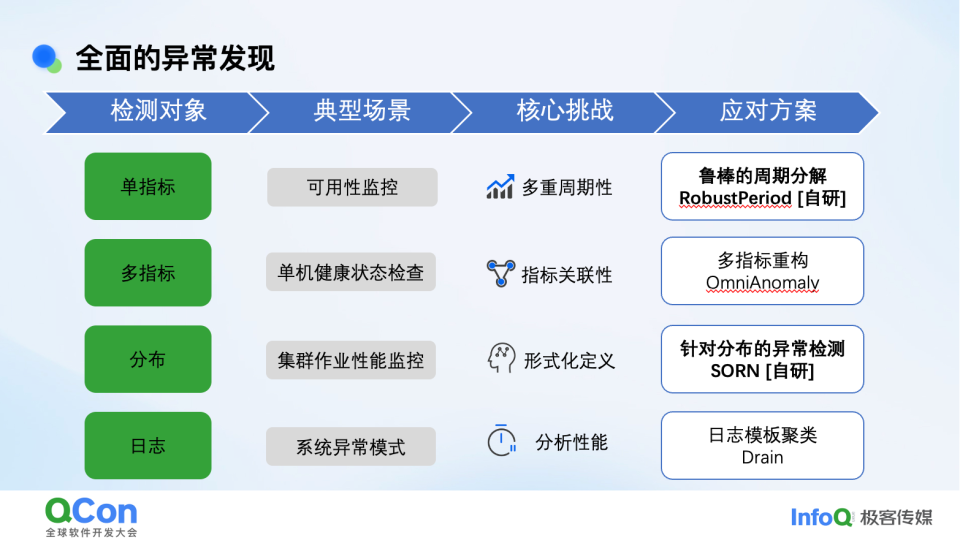 全面的异常发现

| 检测对象 | 典型场景 | 核心挑战 | 应对方案 |
|---|---|---|---|
| 单指标 | 可用性监控 | 多重周期性 | 鲁棒的周期分解 RobustPeriod [自研] |
| 多指标 | 单机健康状态检查 | 指标关联性 | 多指标重构 OmniAnomaly |
| 分布 | 集群作业性能监控 | 形式化定义 | 针对分布的异常检测 SORN [自研] |
| 日志 | 系统异常模式 | 分析性能 | 日志模板聚类 Drain |

QCon 全球软件开发大会

InfoQ 极客传媒